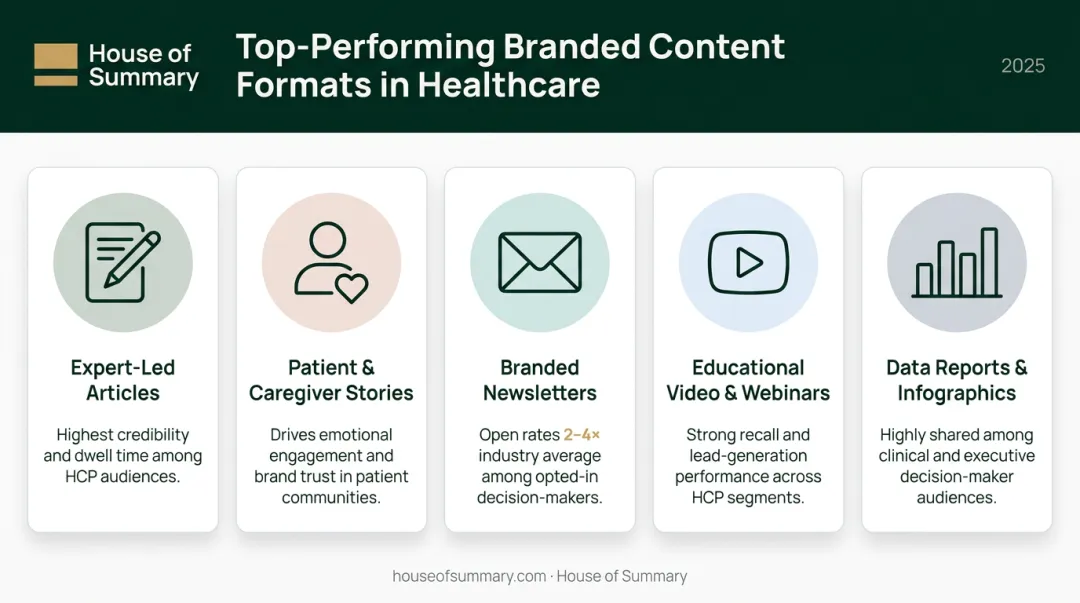 House of Summary

Top-Performing Branded Content Formats in Healthcare

2025

Expert-Led Articles

Highest credibility and dwell time among HCP audiences.

Patient & Caregiver Stories

Drives emotional engagement and brand trust in patient communities.

Branded Newsletters

Open rates 2–4× industry average among opted-in decision-makers.

Educational Video & Webinars

Strong recall and lead-generation performance across HCP segments.

Data Reports & Infographics

Highly shared among clinical and executive decision-maker audiences.

houseofsummary.com · House of Summary